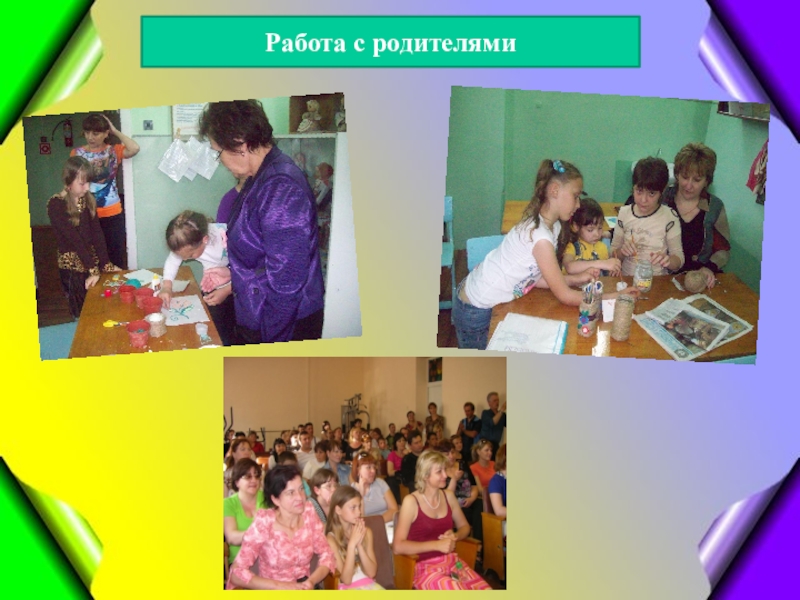 Работа с родителями